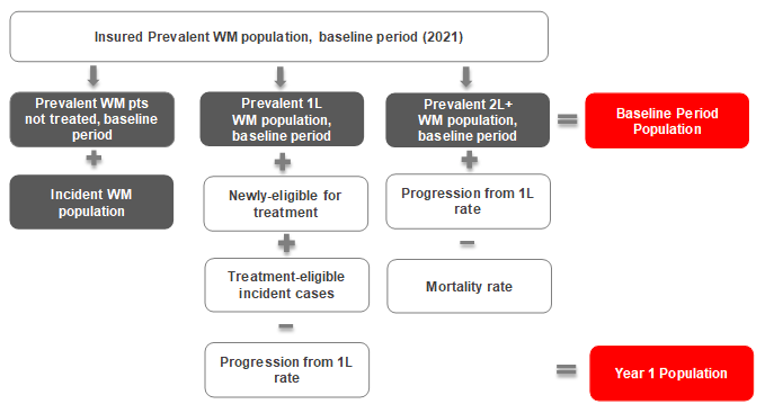 Insured Prevalent WM population, baseline period (2021)

Prevalent WM pts not treated, baseline period

+

Incident WM population

Prevalent 1L WM population, baseline period

+

Newly-eligible for treatment

+

Treatment-eligible incident cases

−

Progression from 1L rate

Prevalent 2L+ WM population, baseline period

+

Progression from 1L rate

−

Mortality rate

=

Baseline Period Population

=

Year 1 Population